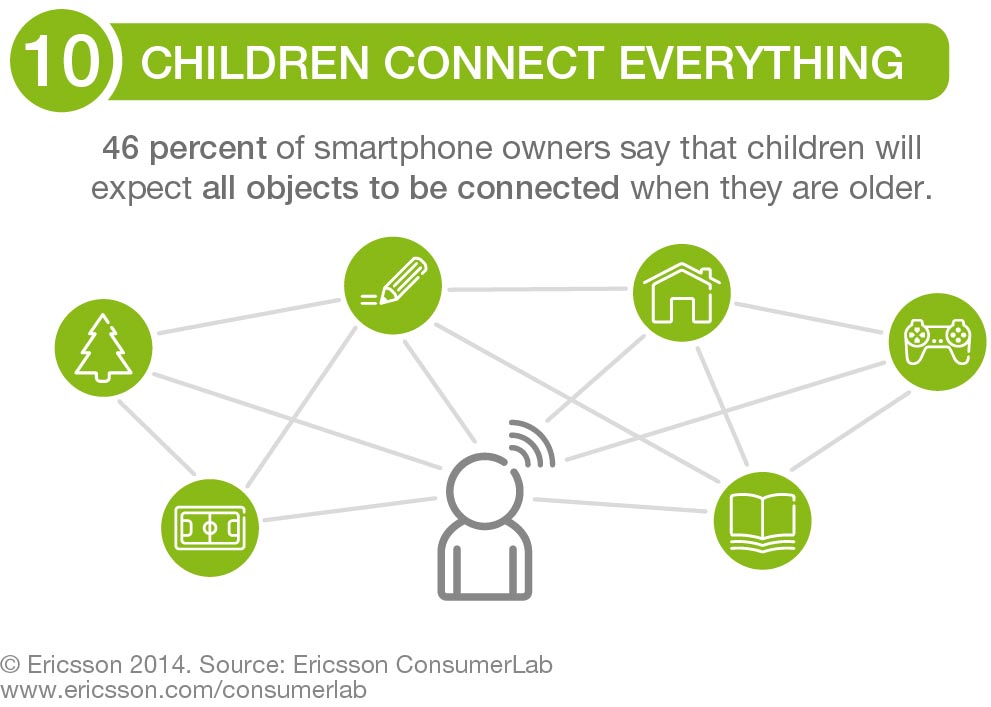 10 CHILDREN CONNECT EVERYTHING

46 percent of smartphone owners say that children will expect all objects to be connected when they are older.

© Ericsson 2014. Source: Ericsson ConsumerLab
www.ericsson.com/consumerlab